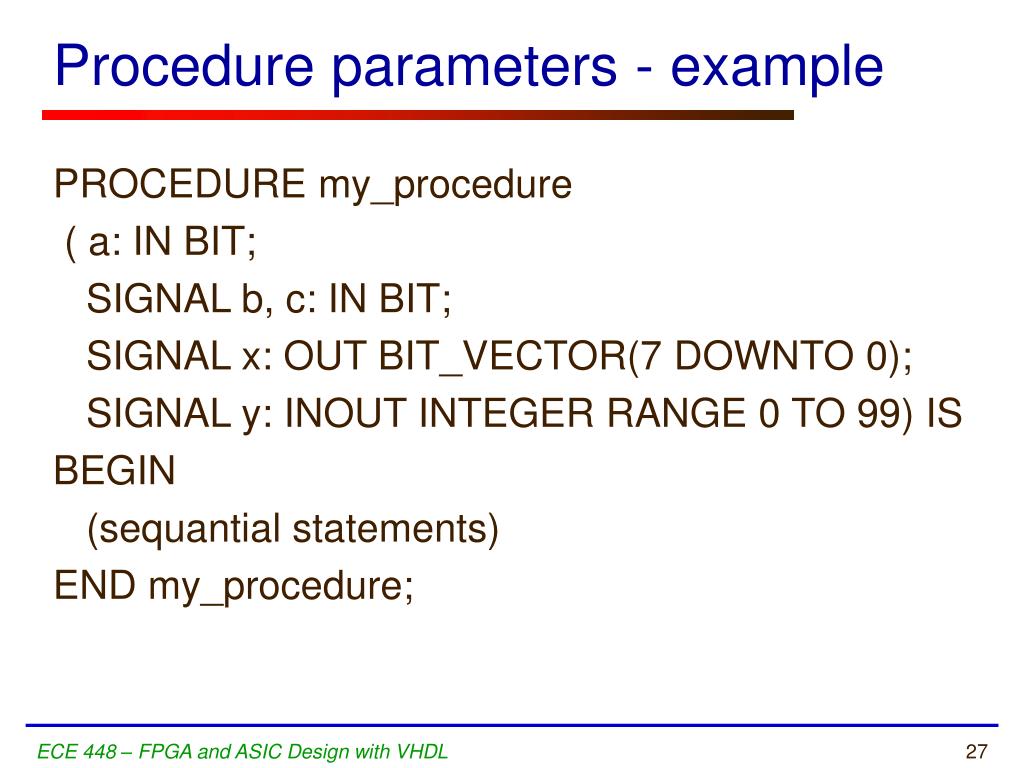 Procedure parameters - example

PROCEDURE my_procedure
( a: IN BIT;
SIGNAL b, c: IN BIT;
SIGNAL x: OUT BIT_VECTOR(7 DOWNTO 0);
SIGNAL y: INOUT INTEGER RANGE 0 TO 99) IS
BEGIN
(sequantial statements)
END my_procedure;

ECE 448 – FPGA and ASIC Design with VHDL

27